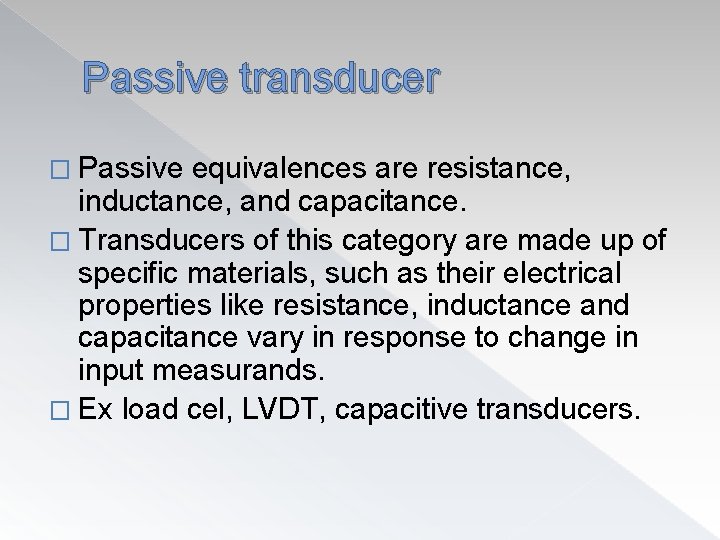 Passive transducer

□ Passive equivalences are resistance, inductance, and capacitance.

□ Transducers of this category are made up of specific materials, such as their electrical properties like resistance, inductance and capacitance vary in response to change in input measurands.

□ Ex load cel, LVDT, capacitive transducers.